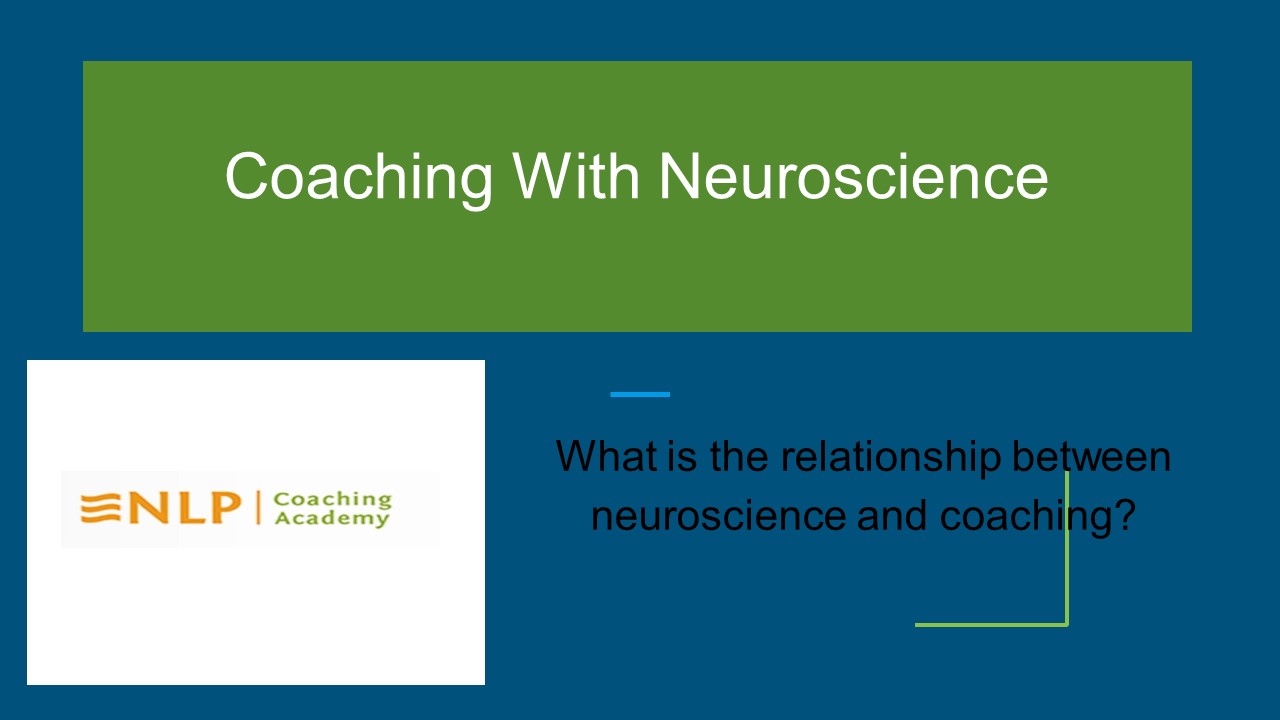 Coaching With Neuroscience

NLP | Coaching Academy

What is the relationship between neuroscience and coaching?